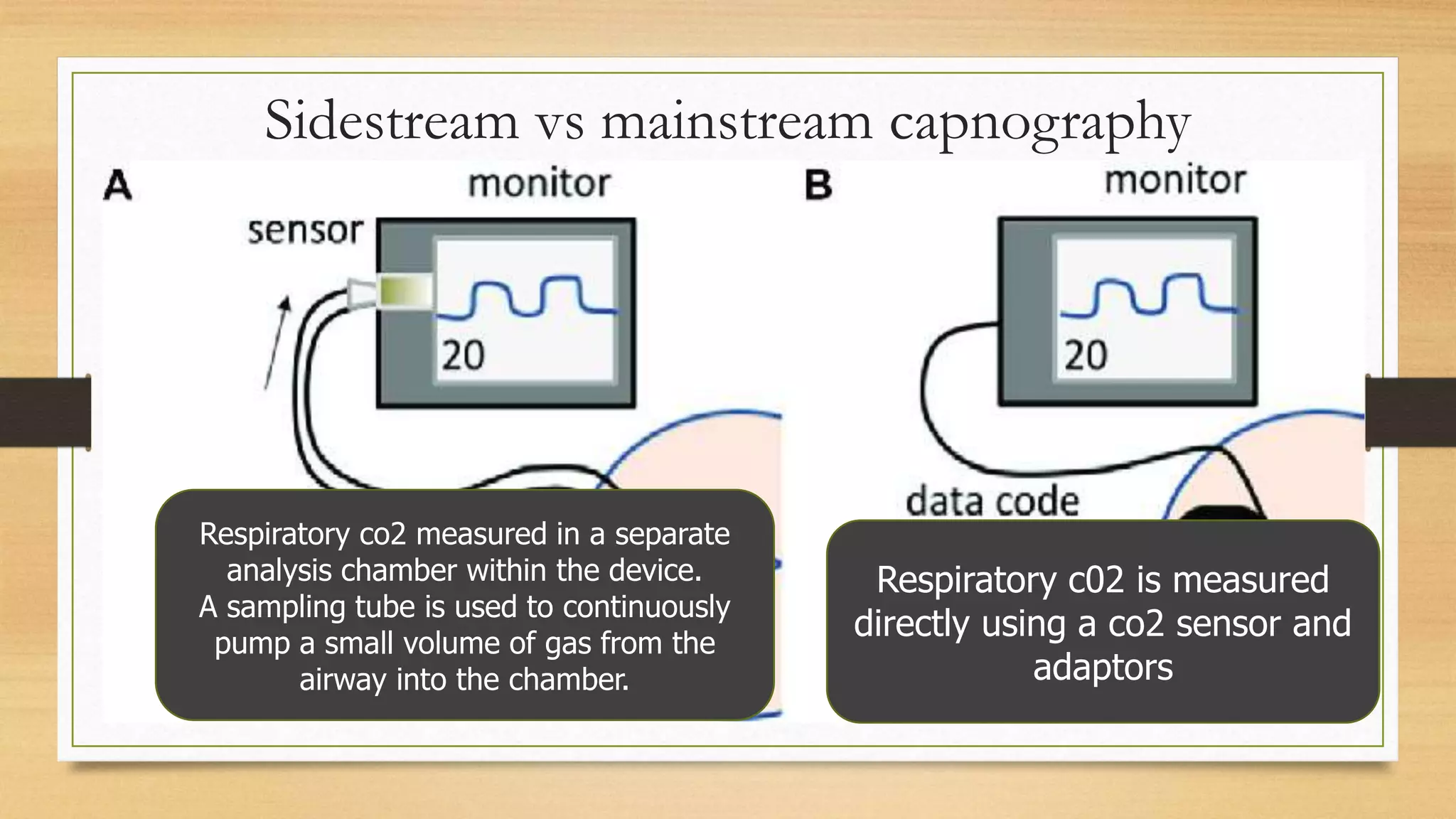 Sidestream vs mainstream capnography

A

monitor

sensor

20

Respiratory co2 measured in a separate analysis chamber within the device. A sampling tube is used to continuously pump a small volume of gas from the airway into the chamber.

B

monitor

20

data code

Respiratory c02 is measured directly using a co2 sensor and adaptors